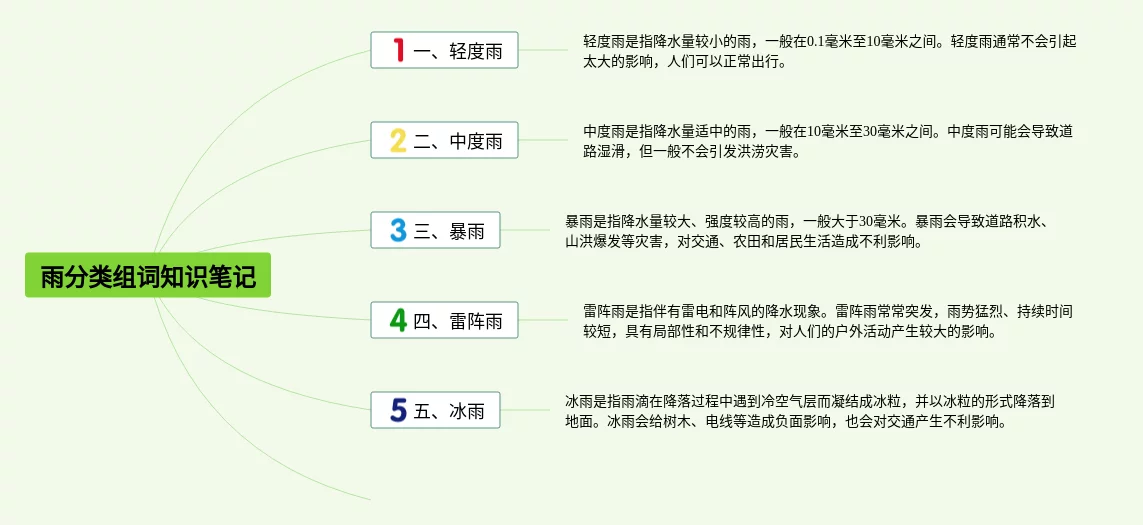 雨分类组词知识笔记

1 一、轻度雨

轻度雨是指降水量较小的雨，一般在0.1毫米至10毫米之间。轻度雨通常不会引起太大的影响，人们可以正常出行。

2 二、中度雨

中度雨是指降水量适中的雨，一般在10毫米至30毫米之间。中度雨可能会导致道路湿滑，但一般不会引发洪涝灾害。

3 三、暴雨

暴雨是指降水量较大、强度较高的雨，一般大于30毫米。暴雨会导致道路积水、山洪爆发等灾害，对交通、农田和居民生活造成不利影响。

4 四、雷阵雨

雷阵雨是指伴有雷电和阵风的降水现象。雷阵雨常常突发，雨势猛烈、持续时间较短，具有局部性和不规律性，对人们的户外活动产生较大的影响。

5 五、冰雨

冰雨是指雨滴在降落过程中遇到冷空气层而凝结成冰粒，并以冰粒的形式降落到地面。冰雨会给树木、电线等造成负面影响，也会对交通产生不利影响。